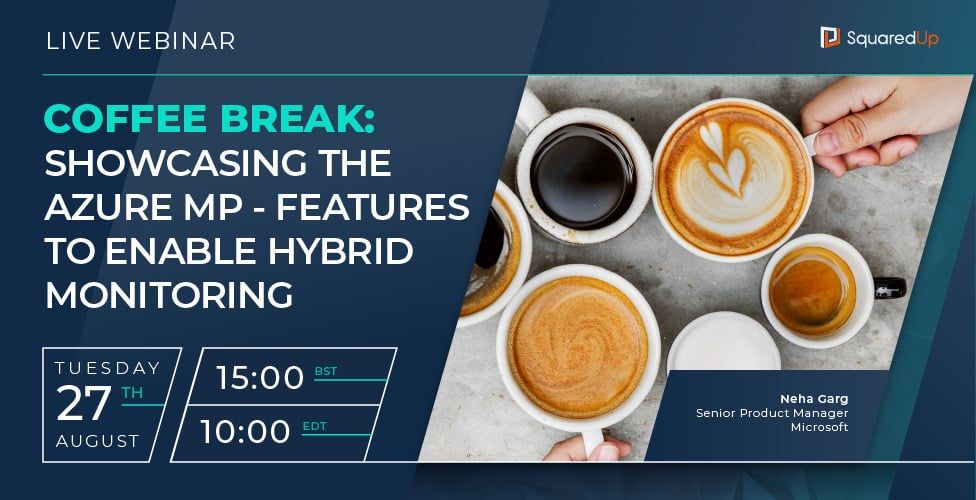 LIVE WEBINAR

SquaredUp

COFFEE BREAK: SHOWCASING THE AZURE MP - FEATURES TO ENABLE HYBRID MONITORING

TUESDAY
27 TH
AUGUST

15:00 BST
10:00 EDT

Neha Garg
Senior Product Manager
Microsoft